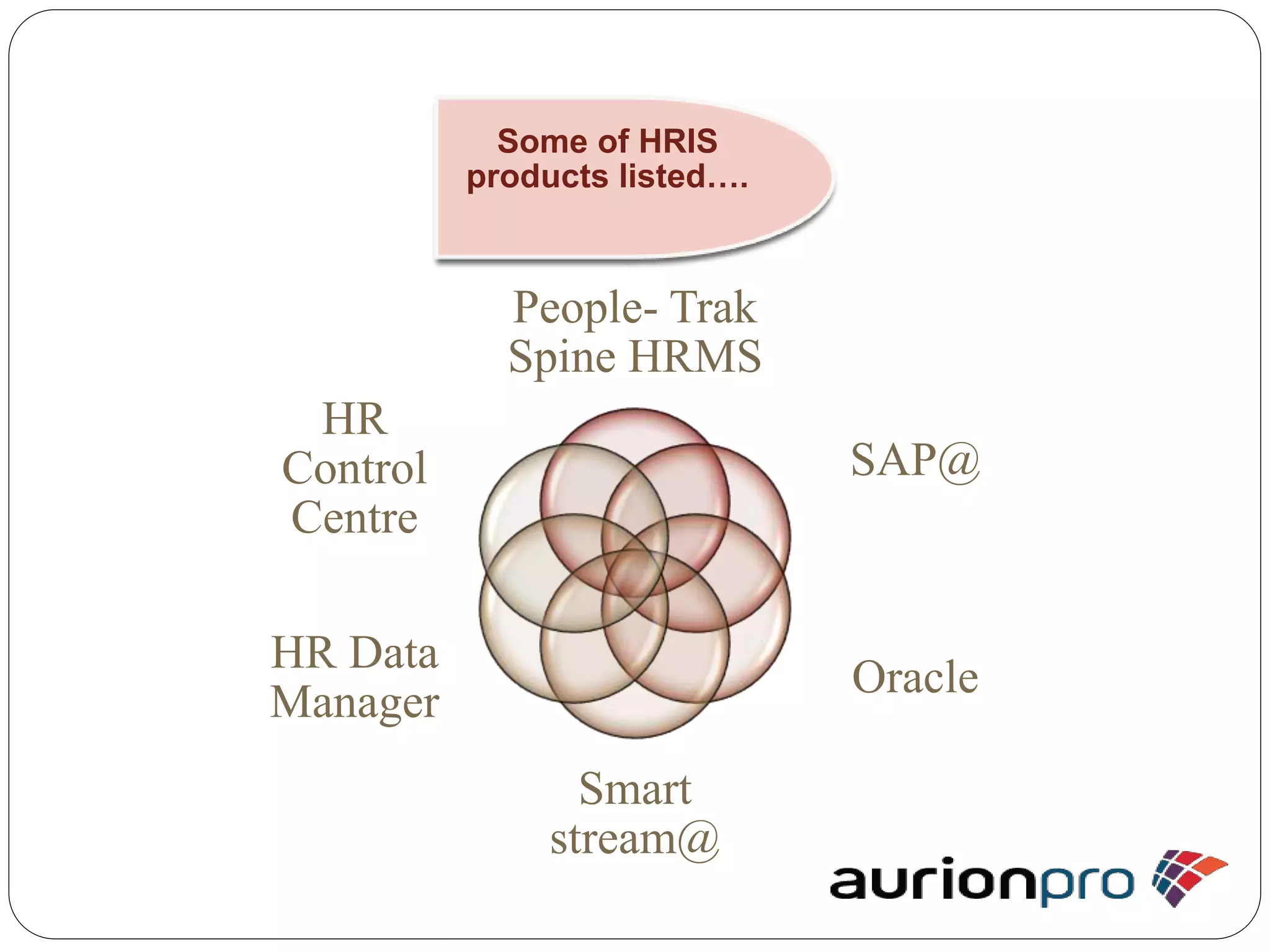 Some of HRIS products listed….

People- Trak Spine HRMS

HR Control Centre

SAP@

HR Data Manager

Oracle

Smart stream@

aurionpro